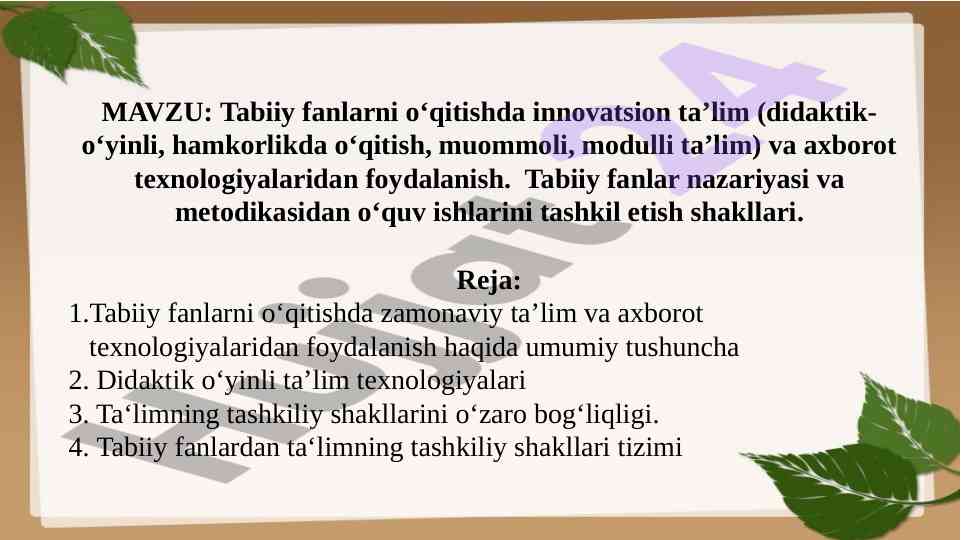 MAVZU: Tabiiy fanlarni o‘qitishda innovatsion ta’lim (didaktik-o‘yinli, hamkorlikda o‘qitish, muommoli, modulli ta’lim) va axborot texnologiyalaridan foydalanish. Tabiiy fanlar nazariyasi va metodikasidan o‘quv ishlarini tashkil etish shakllari.

Reja:
1.Tabiiy fanlarni o‘qitishda zamonaviy ta’lim va axborot texnologiyalaridan foydalanish haqida umumiy tushuncha
2. Didaktik o‘yinli ta’lim texnologiyalari
3. Ta‘limning tashkiliy shakllarini o‘zaro bog‘liqligi.
4. Tabiiy fanlardan ta‘limning tashkiliy shakllari tizimi

hujjat24